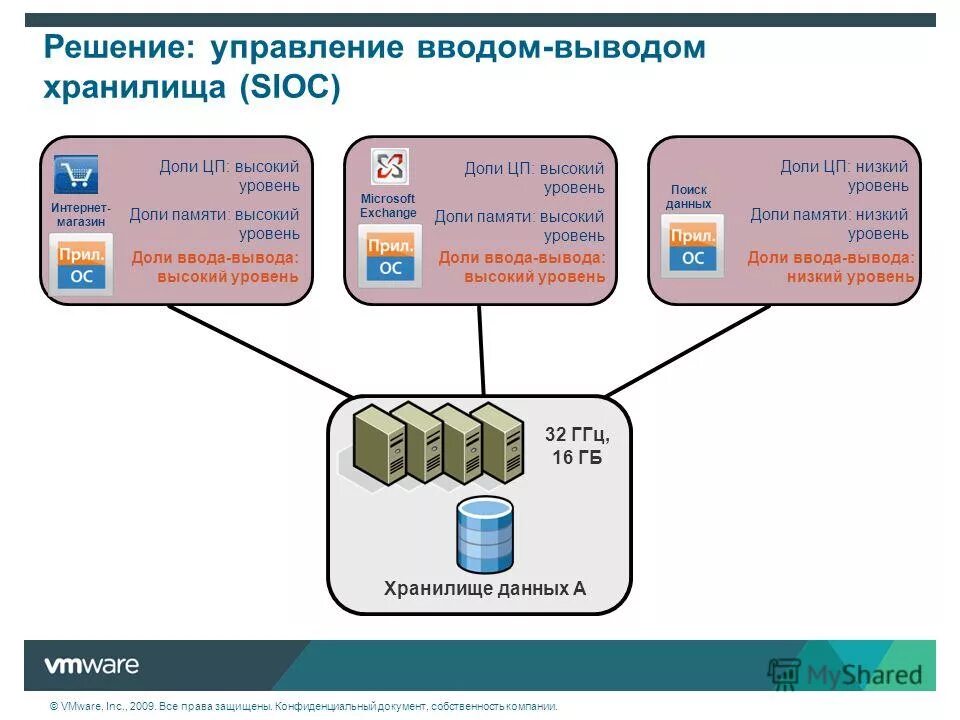 Решение: управление вводом-выводом хранилища (SIOC)

Интернет-магазин
Прил.
ОС
Доли ЦП: высокий уровень
Доли памяти: высокий уровень
Доли ввода-вывода: высокий уровень

Microsoft Exchange
Прил.
ОС
Доли ЦП: высокий уровень
Доли памяти: высокий уровень
Доли ввода-вывода: высокий уровень

Поиск данных
Прил.
ОС
Доли ЦП: низкий уровень
Доли памяти: низкий уровень
Доли ввода-вывода: низкий уровень

32 ГГц, 16 ГБ
Хранилище данных А

vmware
MyShared

© VMware, Inc., 2009. Все права защищены. Конфиденциальный документ, собственность компании.